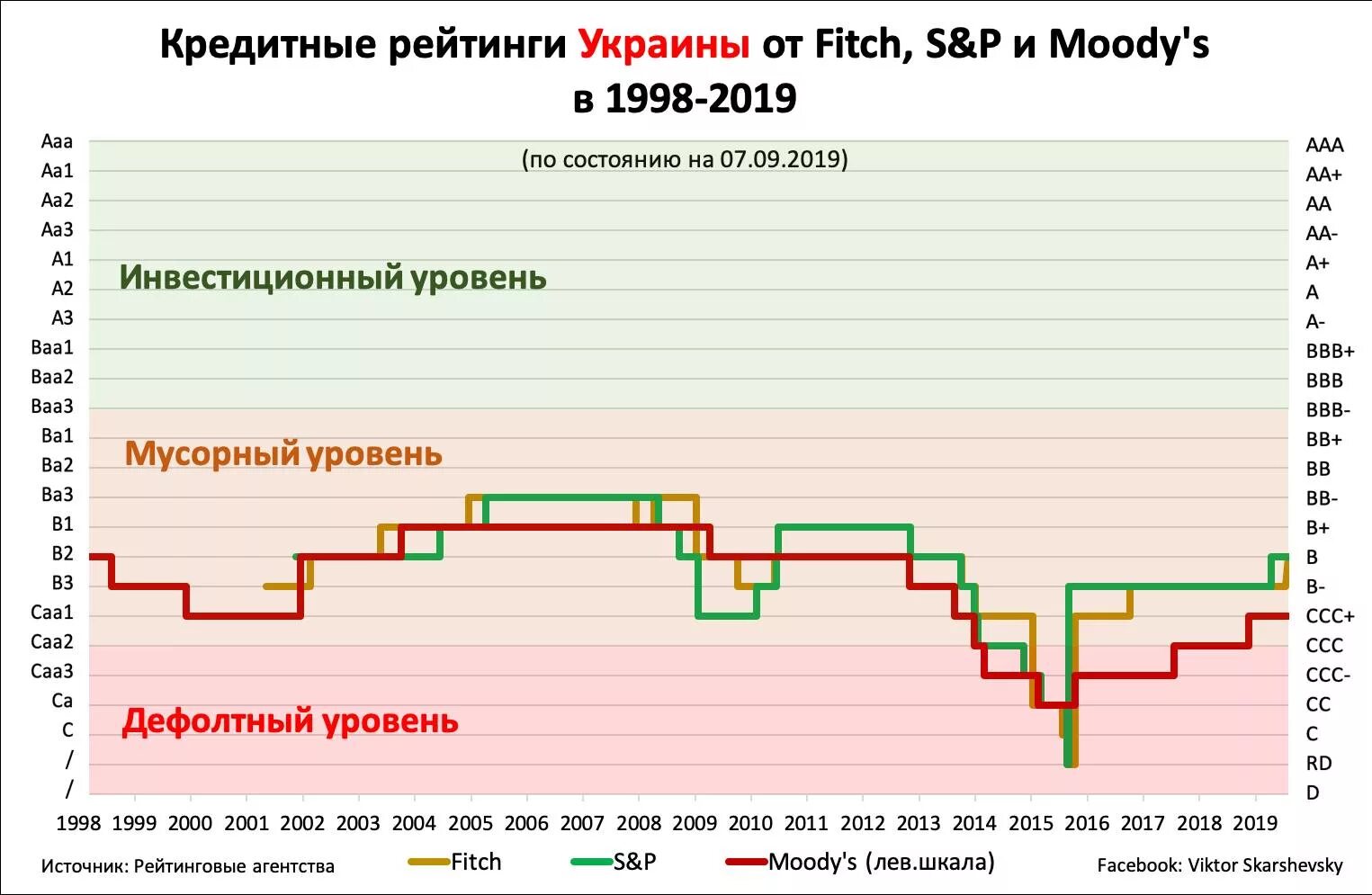 Кредитные рейтинги Украины от Fitch, S&P и Moody's в 1998-2019

(по состоянию на 07.09.2019)

Aaa
Aa1
Aa2
Aa3
A1
A2
A3
Baa1
Baa2
Baa3
Ba1
Ba2
Ba3
B1
B2
B3
Caa1
Caa2
Caa3
Ca
C
/
/

AAA
AA+
AA
AA-
A+
A
A-
BBB+
BBB
BBB-
BB+
BB
BB-
B+
B
B-
CCC+
CCC
CCC-
CC
C
RD
D

Инвестиционный уровень

Мусорный уровень

Дефолтный уровень

1998 1999 2000 2001 2002 2003 2004 2005 2006 2007 2008 2009 2010 2011 2012 2013 2014 2015 2016 2017 2018 2019

Источник: Рейтинговые агентства

Fitch S&P Moody's (лев.шкала)

Facebook: Viktor Skarshevsky